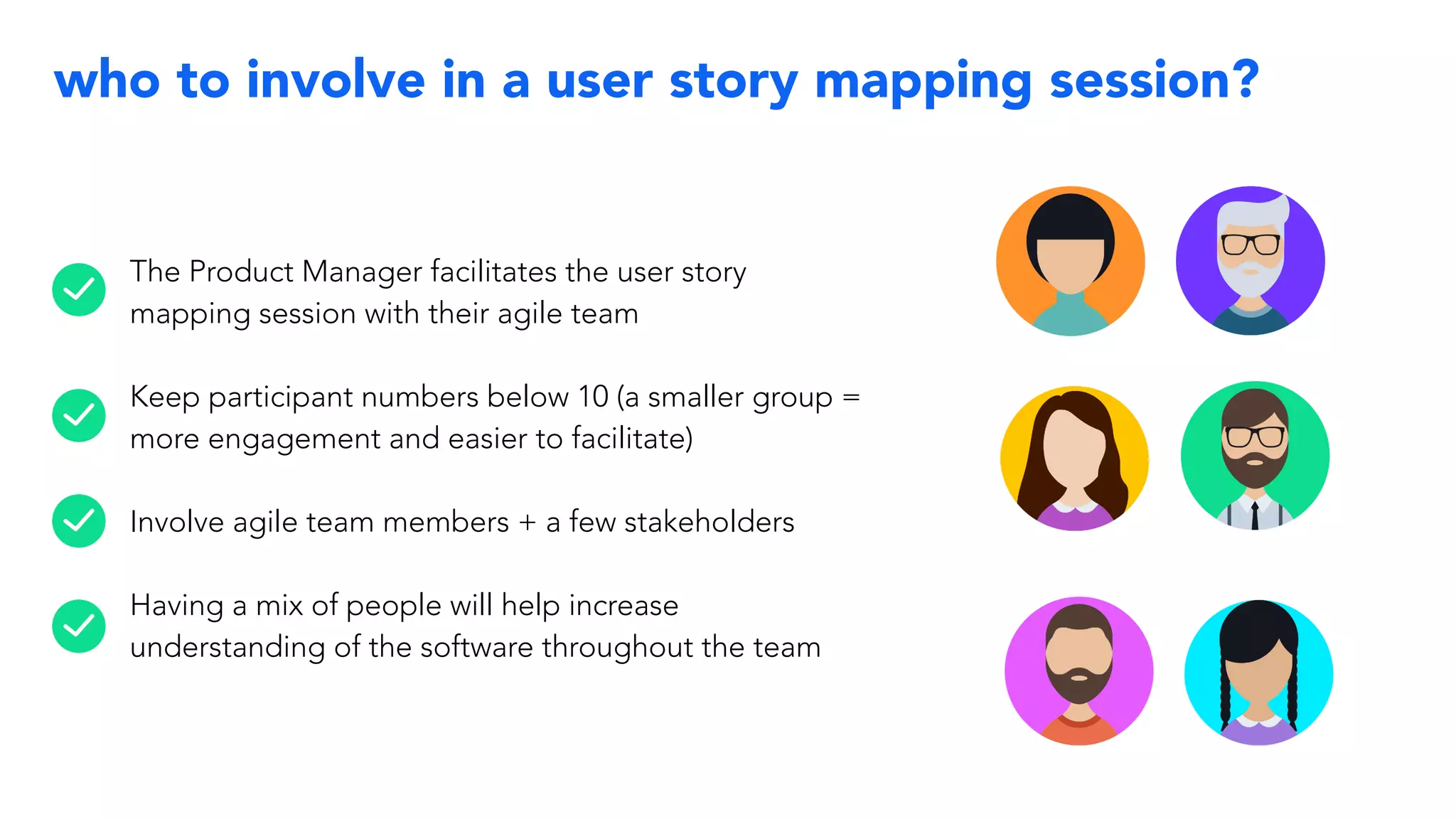 who to involve in a user story mapping session?

The Product Manager facilitates the user story mapping session with their agile team

Keep participant numbers below 10 (a smaller group = more engagement and easier to facilitate)

Involve agile team members + a few stakeholders

Having a mix of people will help increase understanding of the software throughout the team